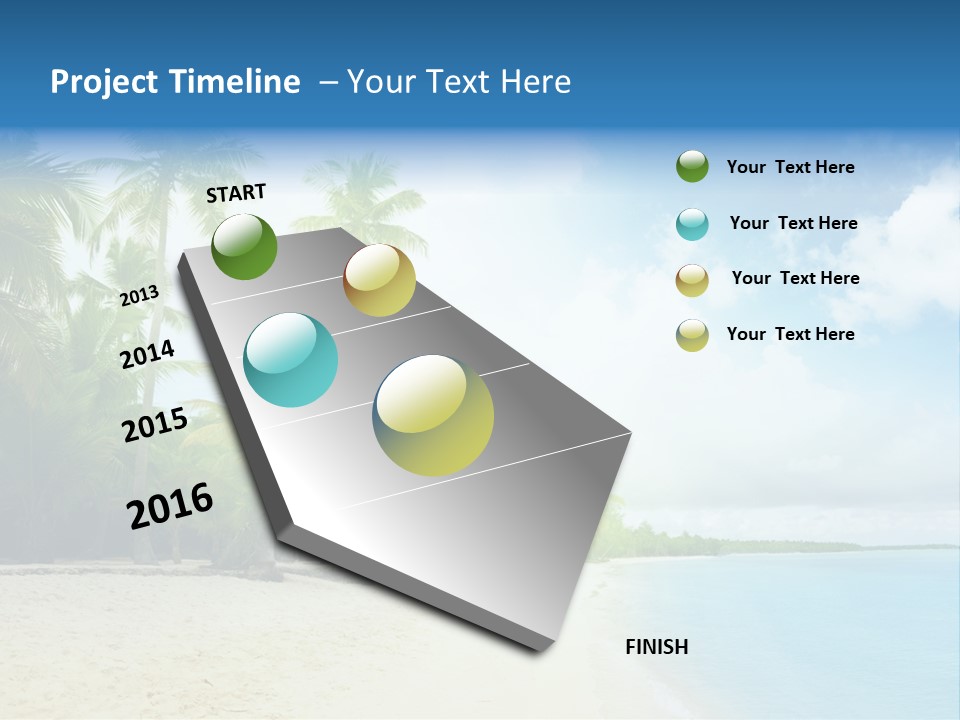 Project Timeline – Your Text Here

START

2013

2014

2015

2016

FINISH

Your Text Here

Your Text Here

Your Text Here

Your Text Here